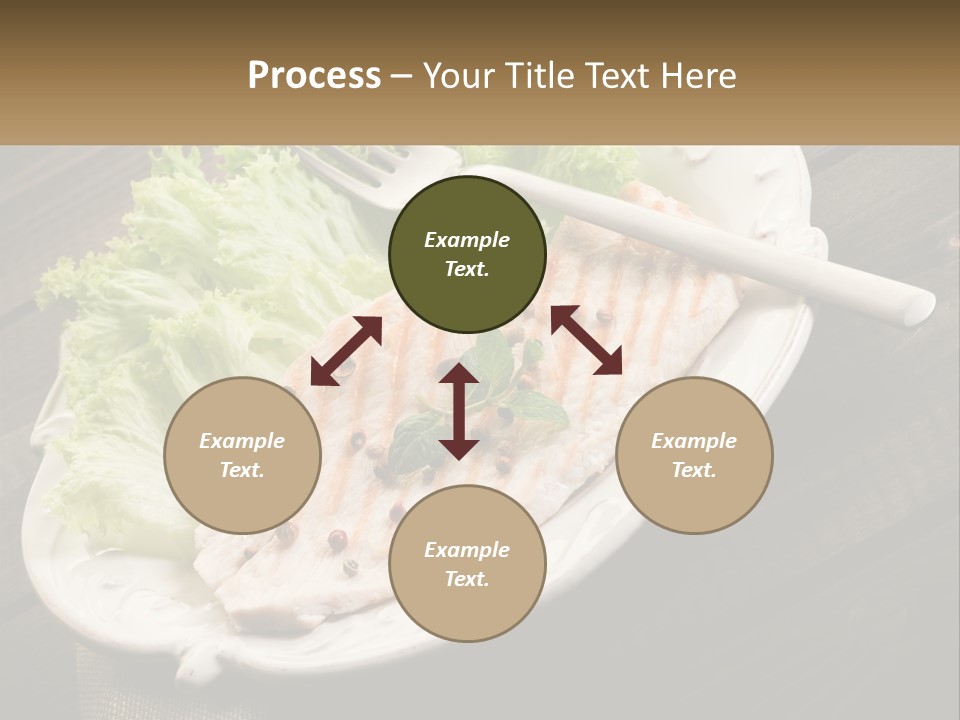 Process – Your Title Text Here

Example Text.

Example Text.

Example Text.

Example Text.